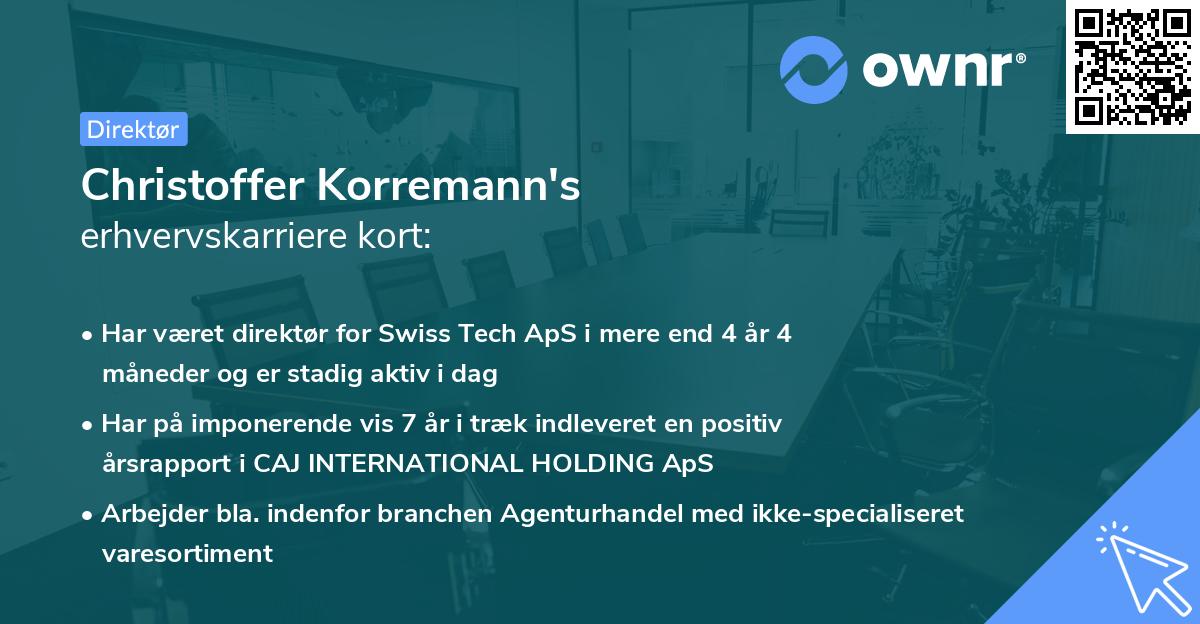 ownr®

Direktør

Christoffer Korremann's
erhvervskarriere kort:

• Har været direktør for Swiss Tech ApS i mere end 4 år 4 måneder og er stadig aktiv i dag

• Har på imponerende vis 7 år i træk indleveret en positiv årsrapport i CAJ INTERNATIONAL HOLDING ApS

• Arbejder bla. indenfor branchen Agenturhandel med ikke-specialiseret varesortiment